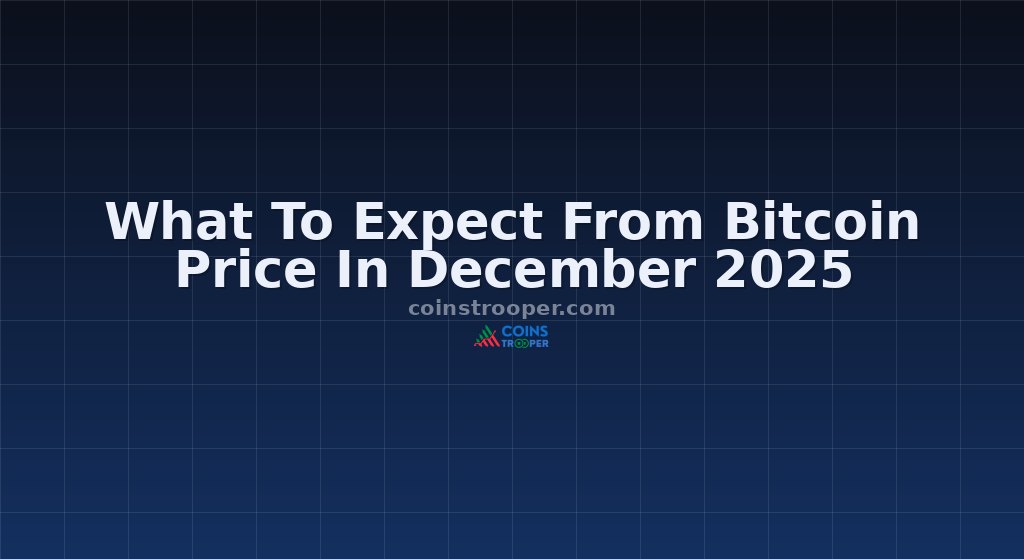 What To Expect From Bitcoin Price In December 2025

coinstrooper.com

COINS TROOPER